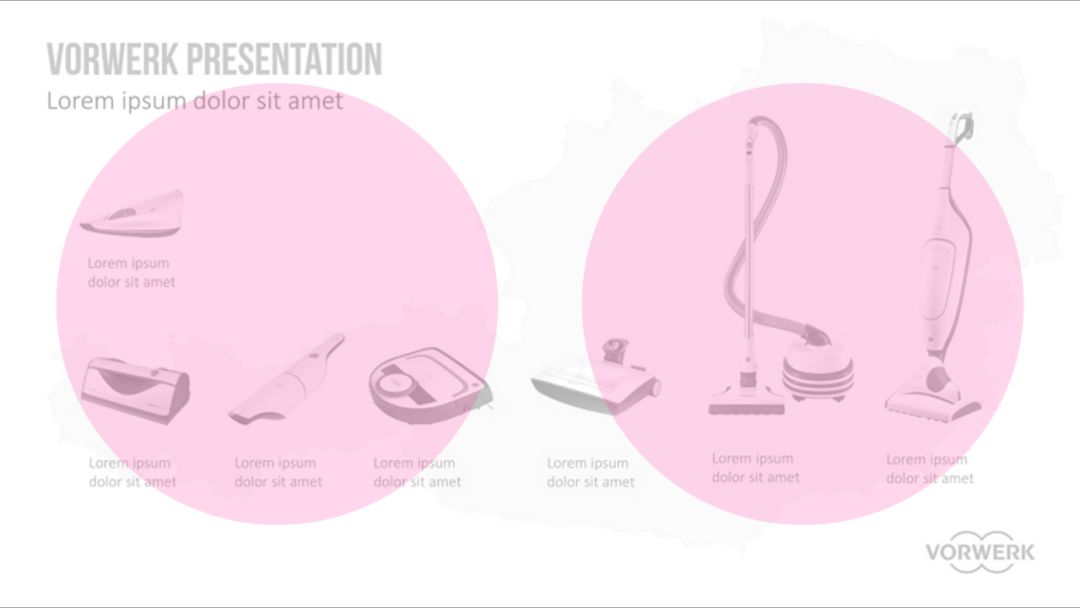 VORWERK PRESENTATION
Lorem ipsum dolor sit amet

Lorem ipsum dolor sit amet

Lorem ipsum dolor sit amet

Lorem ipsum dolor sit amet

Lorem ipsum dolor sit amet

Lorem ipsum dolor sit amet

Lorem ipsum dolor sit amet

Lorem ipsum dolor sit amet

VORWERK